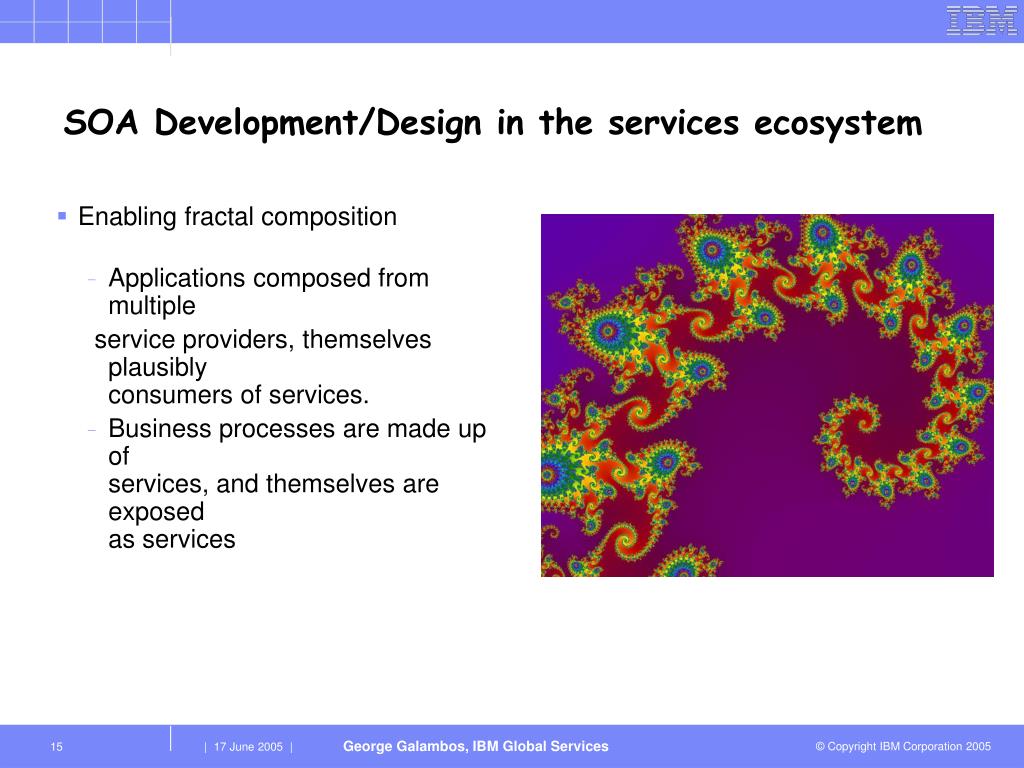 IBM

SOA Development/Design in the services ecosystem

▪ Enabling fractal composition

- Applications composed from multiple service providers, themselves plausibly consumers of services.
- Business processes are made up of services, and themselves are exposed as services

15 | 17 June 2005 | George Galambos, IBM Global Services © Copyright IBM Corporation 2005